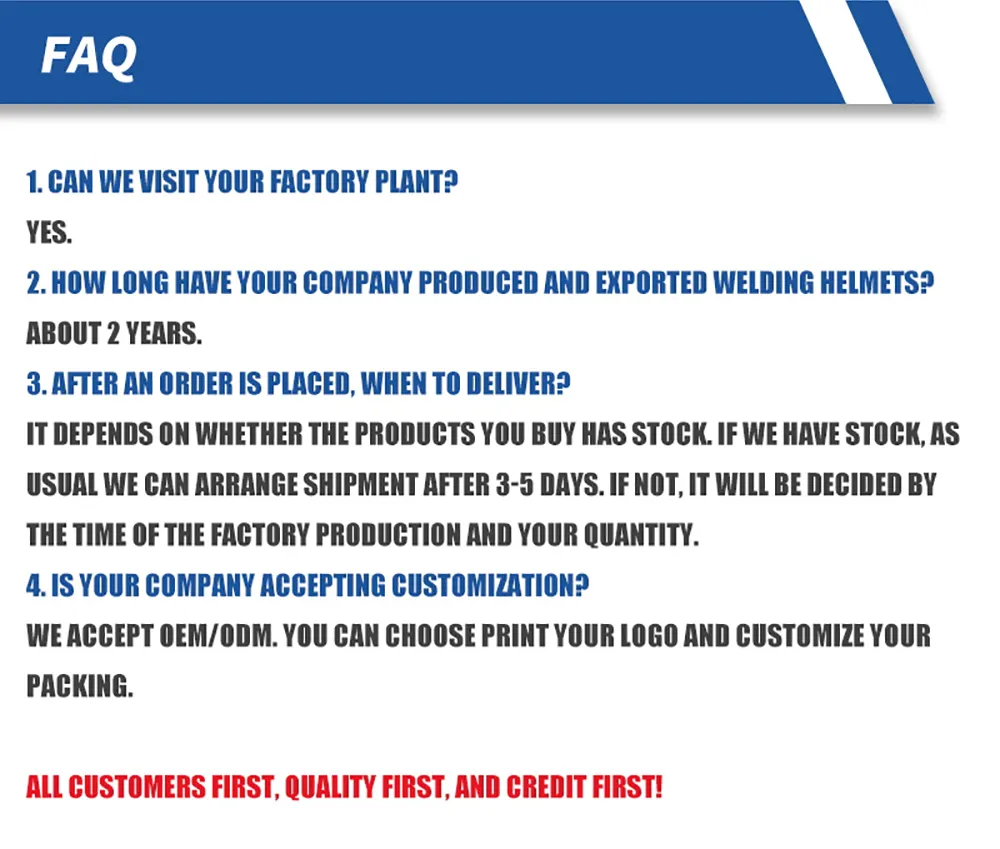 FAQ

1. CAN WE VISIT YOUR FACTORY PLANT?

YES.

2. HOW LONG HAVE YOUR COMPANY PRODUCED AND EXPORTED WELDING HELMETS?

ABOUT 2 YEARS.

3. AFTER AN ORDER IS PLACED, WHEN TO DELIVER?

IT DEPENDS ON WHETHER THE PRODUCTS YOU BUY HAS STOCK. IF WE HAVE STOCK, AS USUAL WE CAN ARRANGE SHIPMENT AFTER 3-5 DAYS. IF NOT, IT WILL BE DECIDED BY THE TIME OF THE FACTORY PRODUCTION AND YOUR QUANTITY.

4. IS YOUR COMPANY ACCEPTING CUSTOMIZATION?

WE ACCEPT OEM/ODM. YOU CAN CHOOSE PRINT YOUR LOGO AND CUSTOMIZE YOUR PACKING.

ALL CUSTOMERS FIRST, QUALITY FIRST, AND CREDIT FIRST!